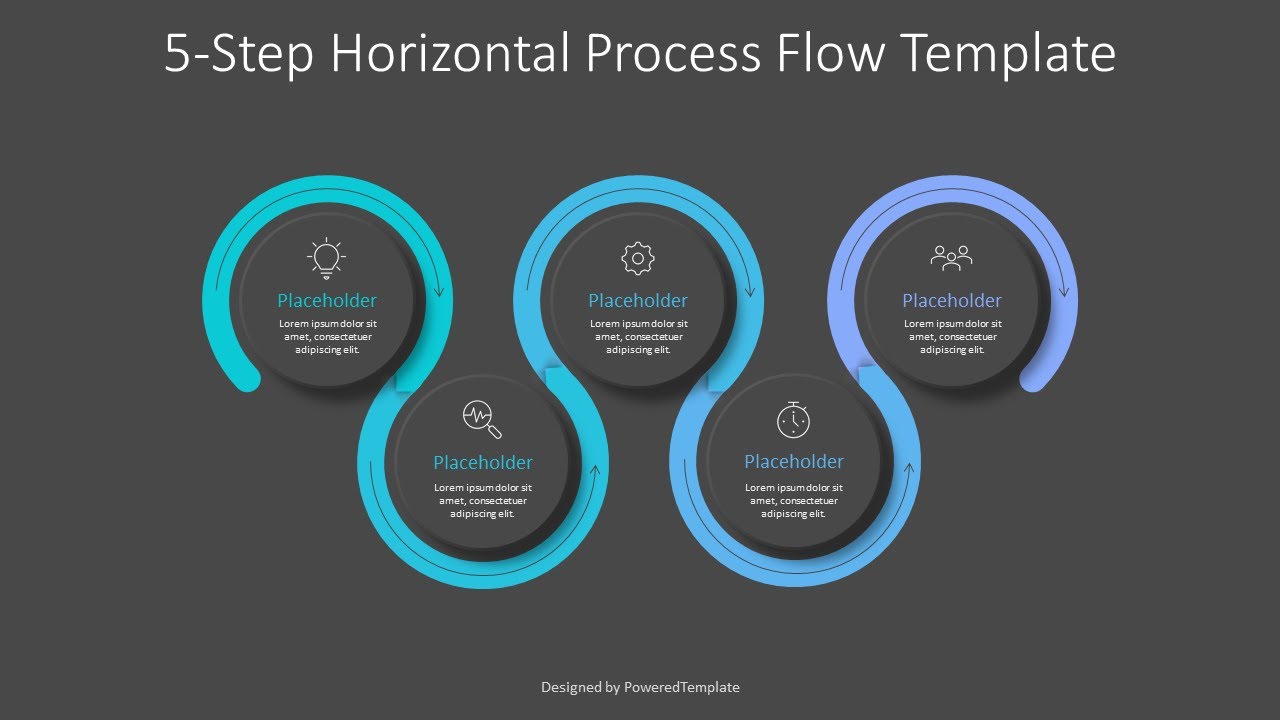 5-Step Horizontal Process Flow Template

Placeholder
Lorem ipsum dolor sit amet, consectetuer adipiscing elit.

Placeholder
Lorem ipsum dolor sit amet, consectetuer adipiscing elit.

Placeholder
Lorem ipsum dolor sit amet, consectetuer adipiscing elit.

Placeholder
Lorem ipsum dolor sit amet, consectetuer adipiscing elit.

Placeholder
Lorem ipsum dolor sit amet, consectetuer adipiscing elit.

Designed by PoweredTemplate